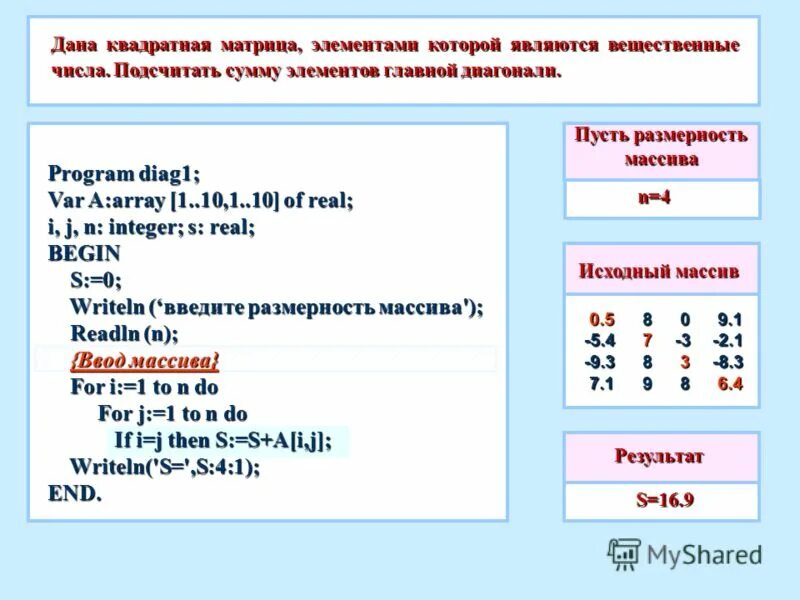 Дана квадратная матрица, элементами которой являются вещественные числа. Подсчитать сумму элементов главной диагонали.

Program diag1;
Var A:array [1..10,1..10] of real;
i, j, n: integer; s: real;
BEGIN
S:=0;
Writeln (‘введите размерность массива');
Readln (n);
{Ввод массива}
For i:=1 to n do
For j:=1 to n do
If i=j then S:=S+A[i,j];
Writeln('S=',S:4:1);
END.

Пусть размерность массива

n=4

Исходный массив

| 0.5 | 8 | 0 | 9.1 |
|---|---|---|---|
| -5.4 | 7 | -3 | -2.1 |
| -9.3 | 8 | 3 | -8.3 |
| 7.1 | 9 | 8 | 6.4 |

Результат

S=16.9

MyShared